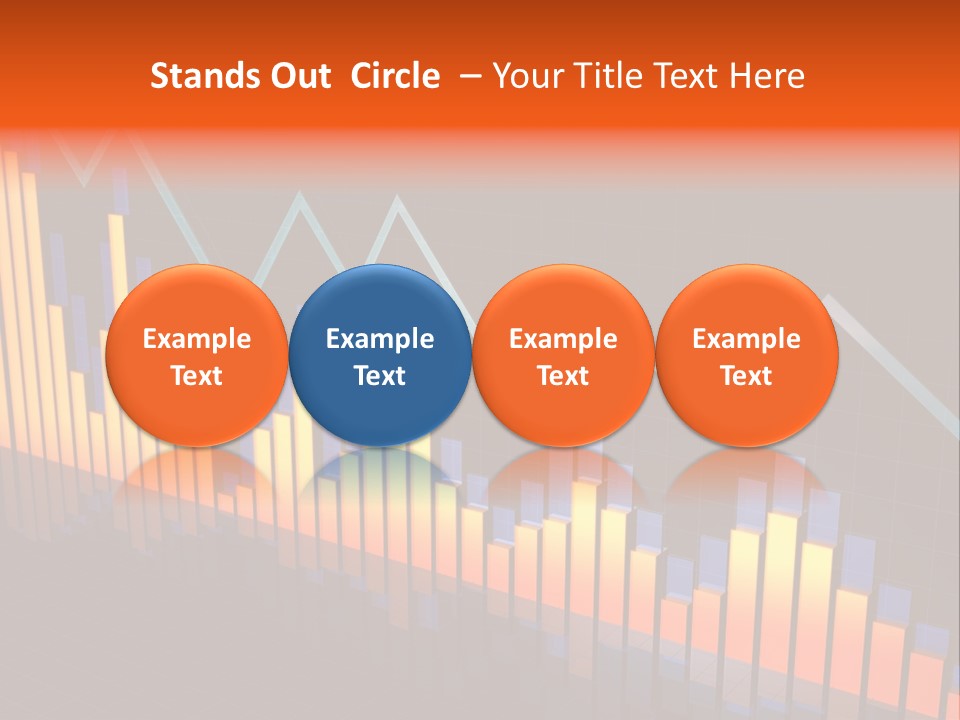 Stands Out Circle – Your Title Text Here

Example Text

Example Text

Example Text

Example Text